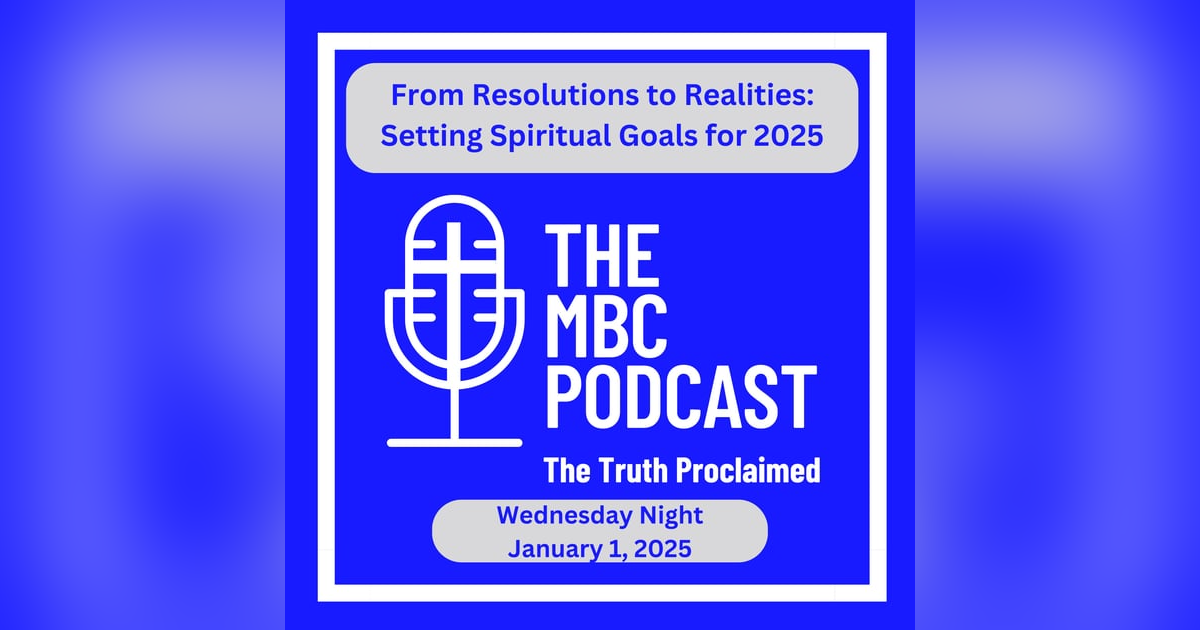 From Resolutions to Realities: Setting Spiritual Goals for 2025

THE MBC PODCAST

The Truth Proclaimed

Wednesday Night
January 1, 2025